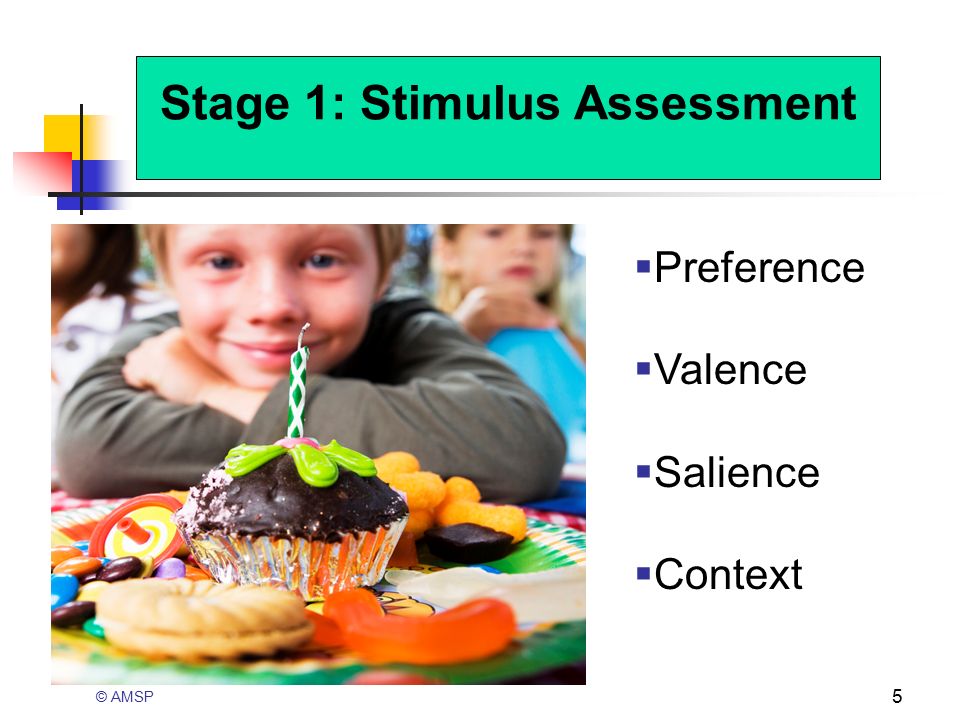 Stage 1: Stimulus Assessment

▪Preference

▪Valence

▪Salience

▪Context

© AMSP

5